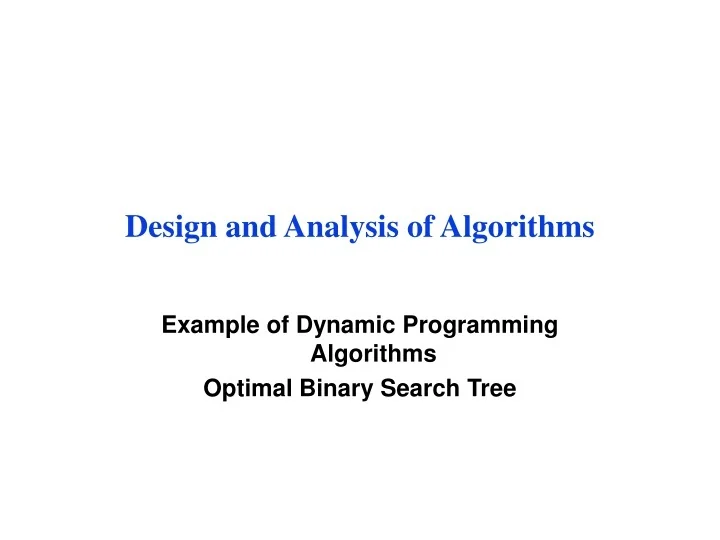 Design and Analysis of Algorithms

Example of Dynamic Programming Algorithms

Optimal Binary Search Tree